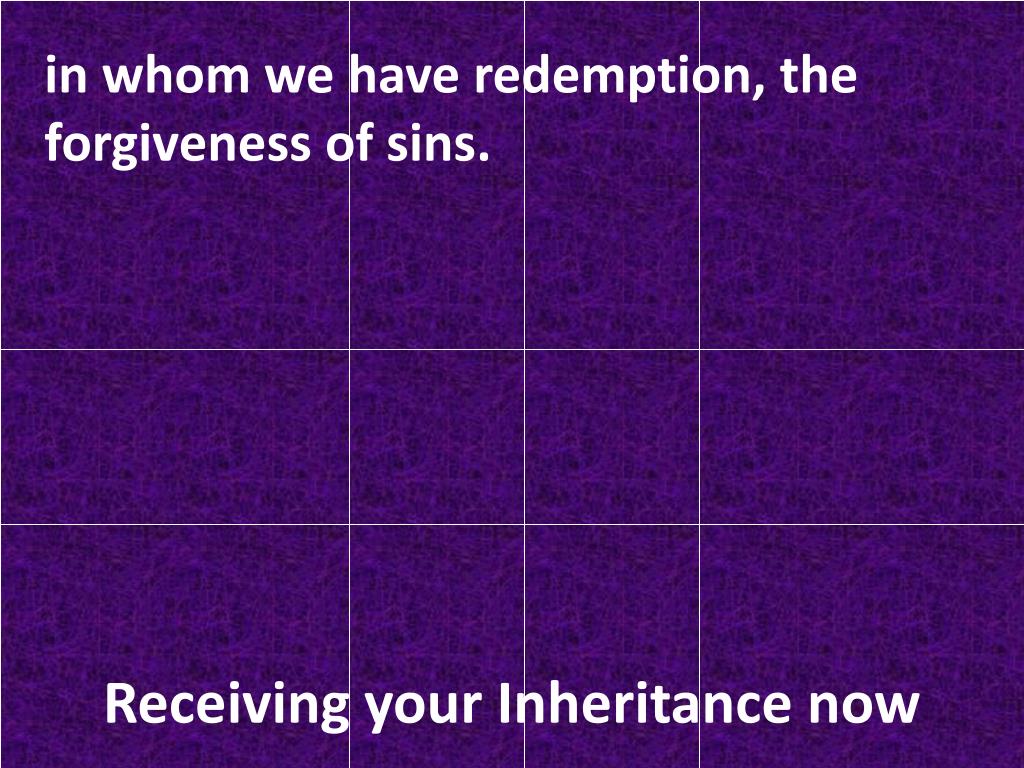 in whom we have redemption, the forgiveness of sins.

Receiving your Inheritance now